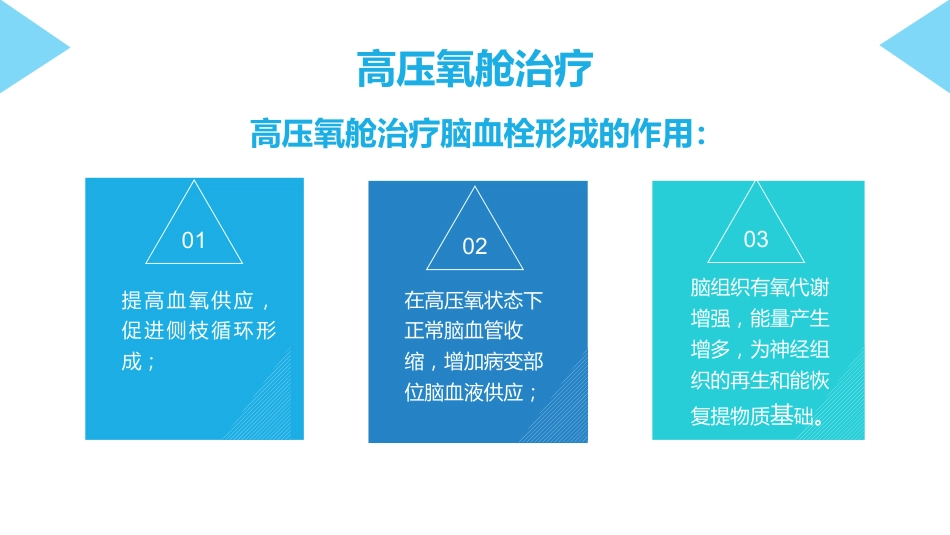 高压氧舱治疗

高压氧舱治疗脑血栓形成的作用：

01

提高血氧供应，促进侧枝循环形成；

02

在高压氧状态下正常脑血管收缩，增加病变部位脑血液供应；

03

脑组织有氧代谢增强，能量产生增多，为神经组织的再生和能恢复提物质基础。